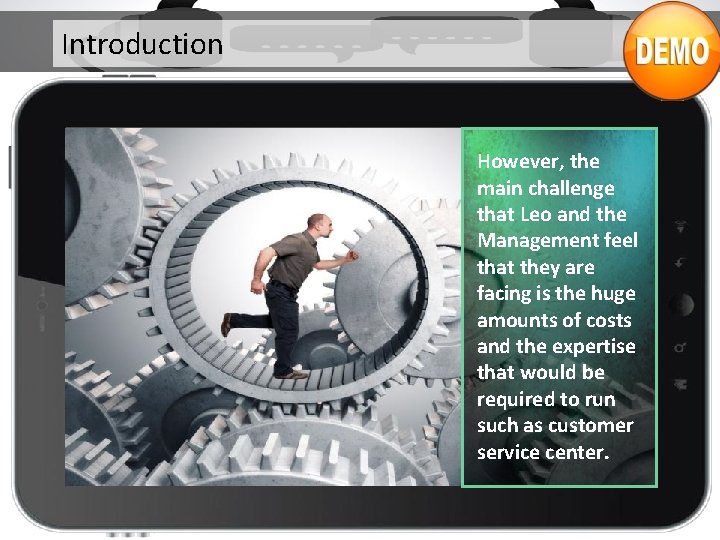 Introduction

DEMO

However, the main challenge that Leo and the Management feel that they are facing is the huge amounts of costs and the expertise that would be required to run such as customer service center.